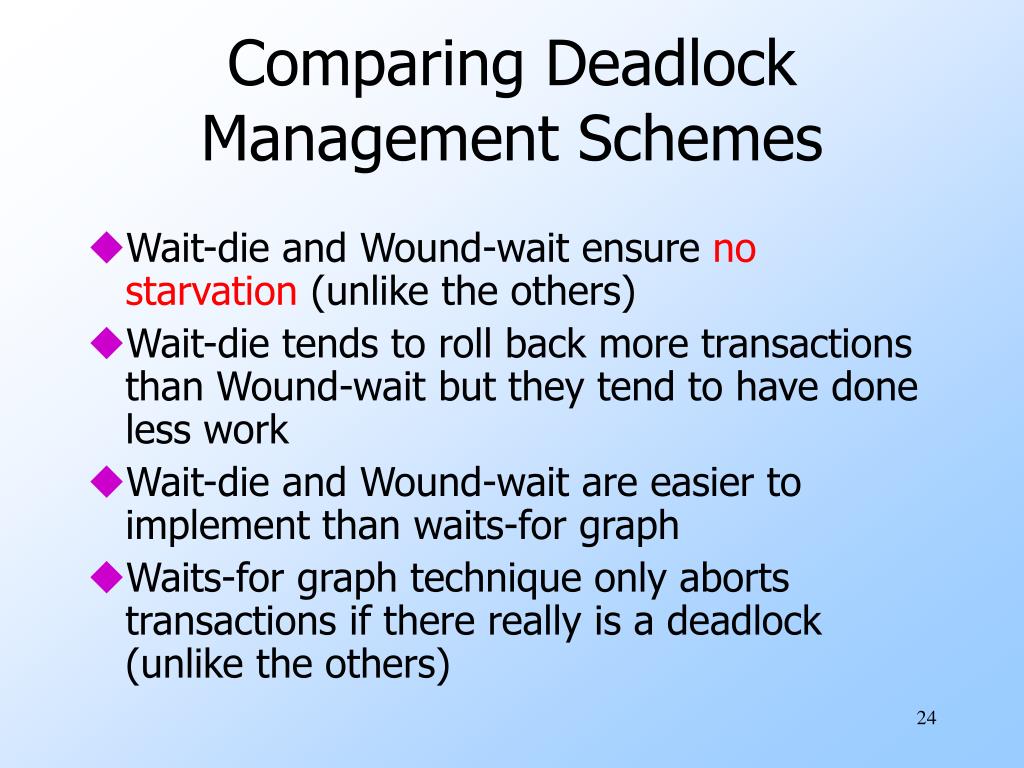 Comparing Deadlock Management Schemes

◆Wait-die and Wound-wait ensure no starvation (unlike the others)

◆Wait-die tends to roll back more transactions than Wound-wait but they tend to have done less work

◆Wait-die and Wound-wait are easier to implement than waits-for graph

◆Waits-for graph technique only aborts transactions if there really is a deadlock (unlike the others)

24